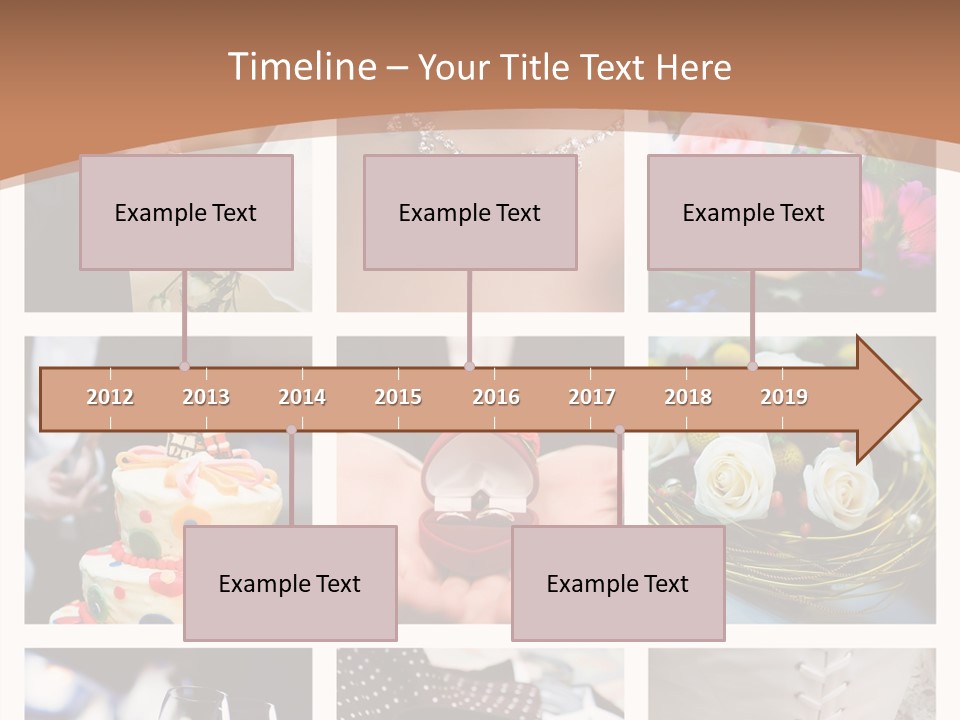 Timeline – Your Title Text Here

Example Text

Example Text

Example Text

2012 2013 2014 2015 2016 2017 2018 2019

Example Text

Example Text